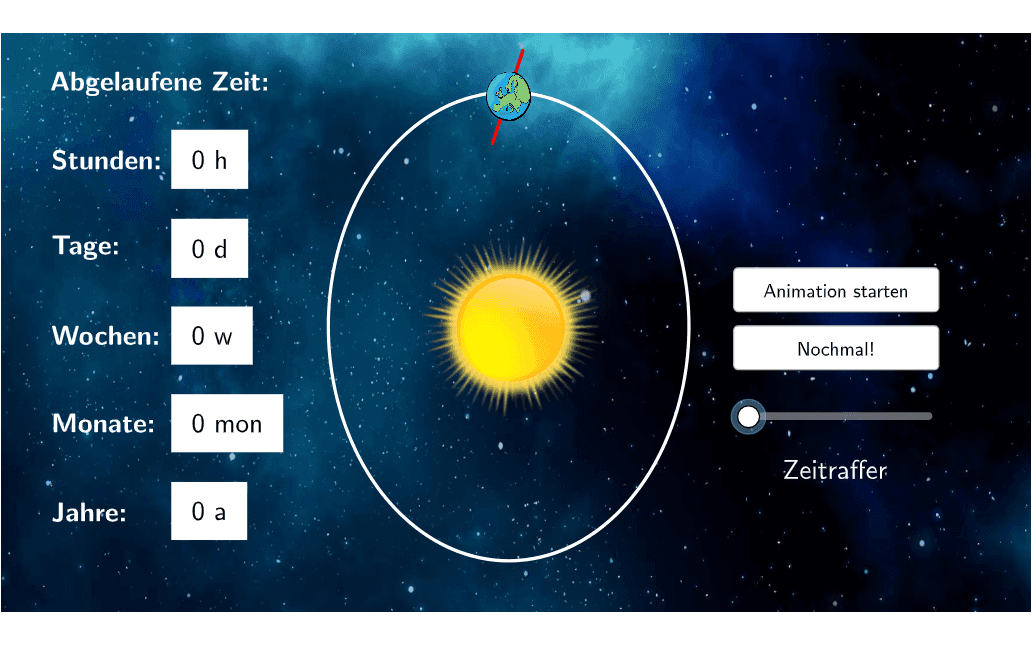 Abgelaufene Zeit:

Stunden: 0 h

Tage: 0 d

Wochen: 0 w

Monate: 0 mon

Jahre: 0 a

Animation starten

Nochmal!

Zeitraffer